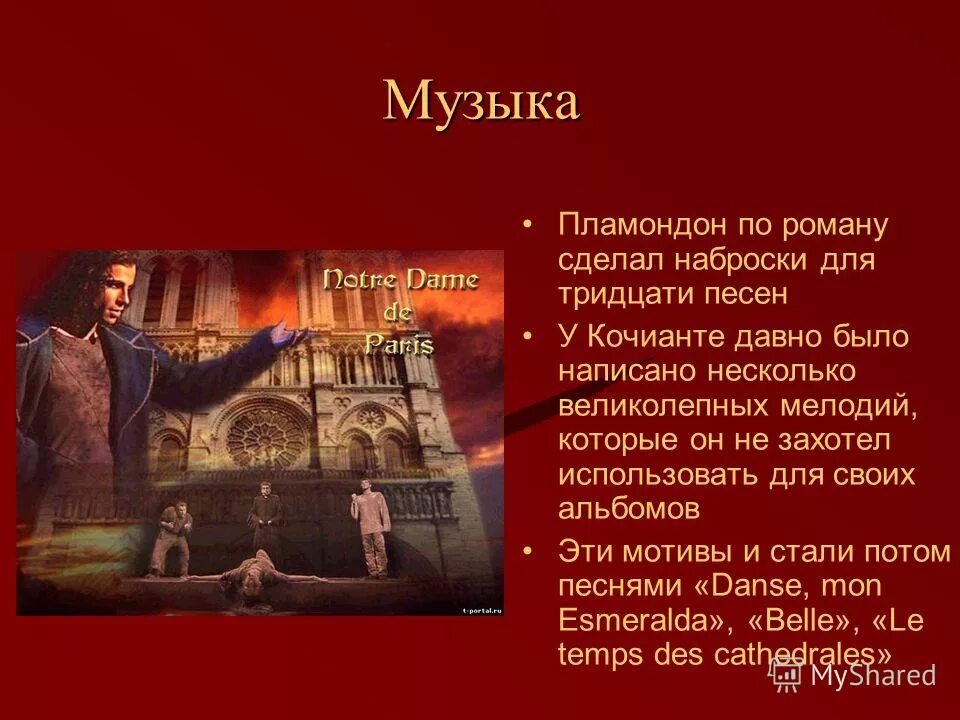 Музыка

Notre Dame de Paris

t-portal.ru

• Пламондон по роману сделал наброски для тридцати песен

• У Кочианте давно было написано несколько великолепных мелодий, которые он не захотел использовать для своих альбомов

• Эти мотивы и стали потом песнями «Danse, mon Esmeralda», «Belle», «Le temps des cathedrales»

MyShared